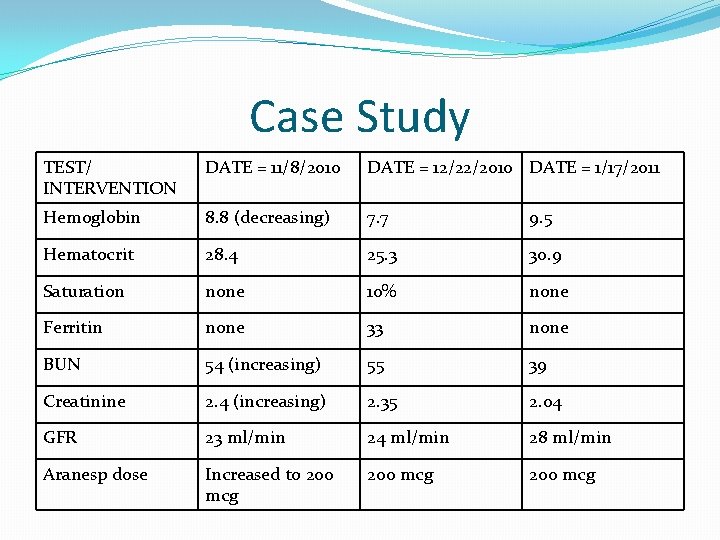 Case Study

| TEST/ INTERVENTION | DATE = 11/8/2010 | DATE = 12/22/2010 | DATE = 1/17/2011 |
|---|---|---|---|
| Hemoglobin | 8.8 (decreasing) | 7.7 | 9.5 |
| Hematocrit | 28.4 | 25.3 | 30.9 |
| Saturation | none | 10% | none |
| Ferritin | none | 33 | none |
| BUN | 54 (increasing) | 55 | 39 |
| Creatinine | 2.4 (increasing) | 2.35 | 2.04 |
| GFR | 23 ml/min | 24 ml/min | 28 ml/min |
| Aranesp dose | Increased to 200 mcg | 200 mcg | 200 mcg |